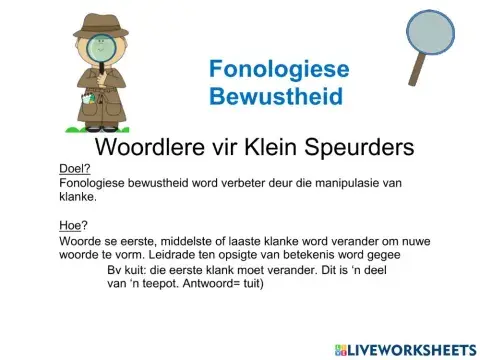 Fonologiese Bewustheid

Woordlere vir Klein Speurders

Doel?
Fonologiese bewustheid word verbeter deur die manipulasie van klanke.

Hoe?
Woorde se eerste, middelste of laaste klanke word verander om nuwe woorde te vorm. Leidrade ten opsigte van betekenis word gegee

Bv kuit: die eerste klank moet verander. Dit is ‘n deel van ‘n teepot. Antwoord= tuit)

LIVEWORKSHEETS